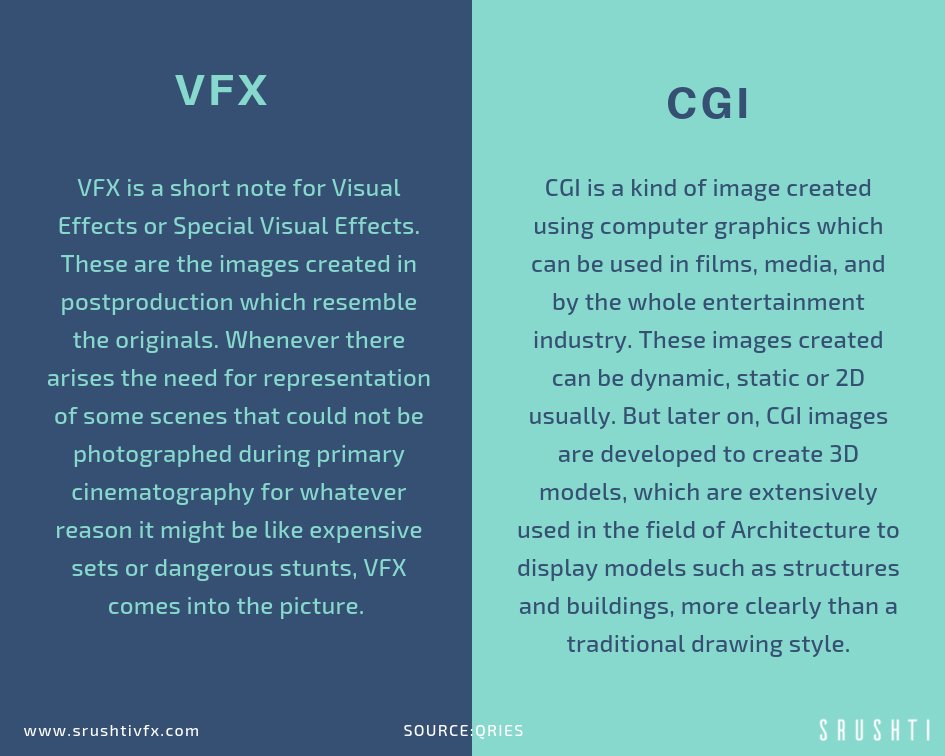 VFX

VFX is a short note for Visual Effects or Special Visual Effects. These are the images created in postproduction which resemble the originals. Whenever there arises the need for representation of some scenes that could not be photographed during primary cinematography for whatever reason it might be like expensive sets or dangerous stunts, VFX comes into the picture.

CGI

CGI is a kind of image created using computer graphics which can be used in films, media, and by the whole entertainment industry. These images created can be dynamic, static or 2D usually. But later on, CGI images are developed to create 3D models, which are extensively used in the field of Architecture to display models such as structures and buildings, more clearly than a traditional drawing style.

www.srushtivfx.com

SOURCE:QRIES

SRUSHTI